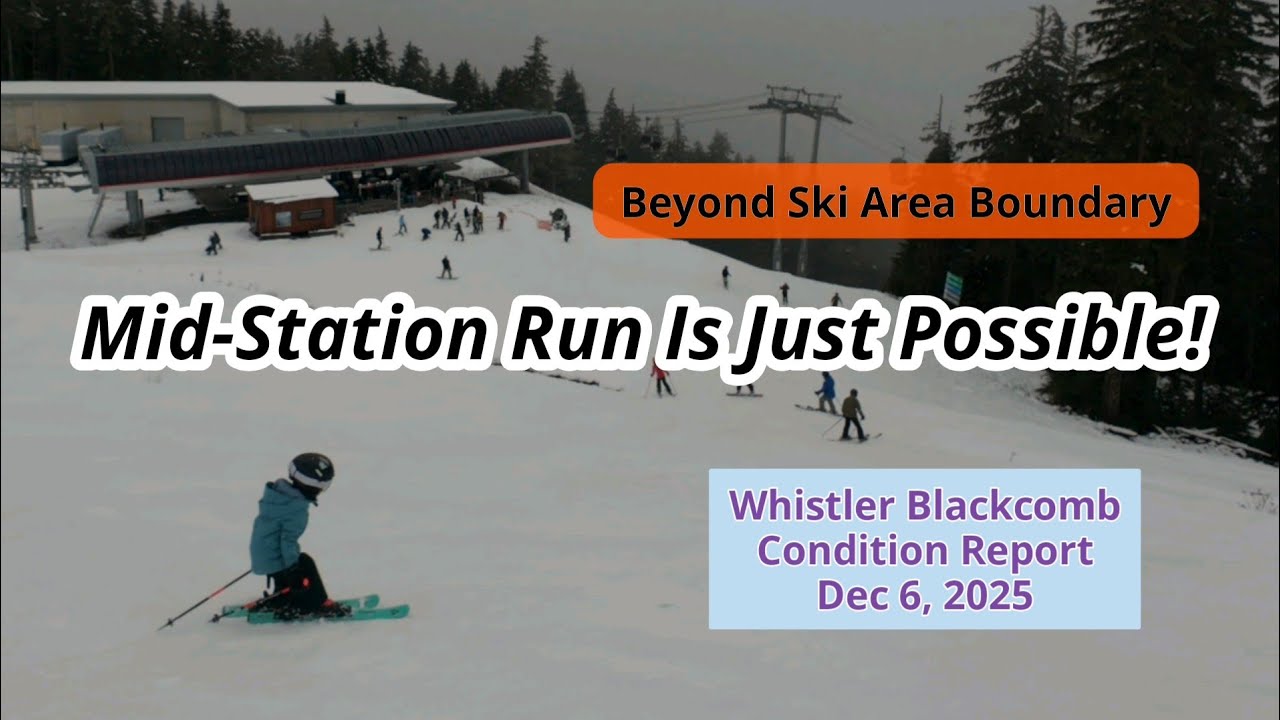 Beyond Ski Area Boundary

Mid-Station Run Is Just Possible!

Whistler Blackcomb
Condition Report
Dec 6, 2025